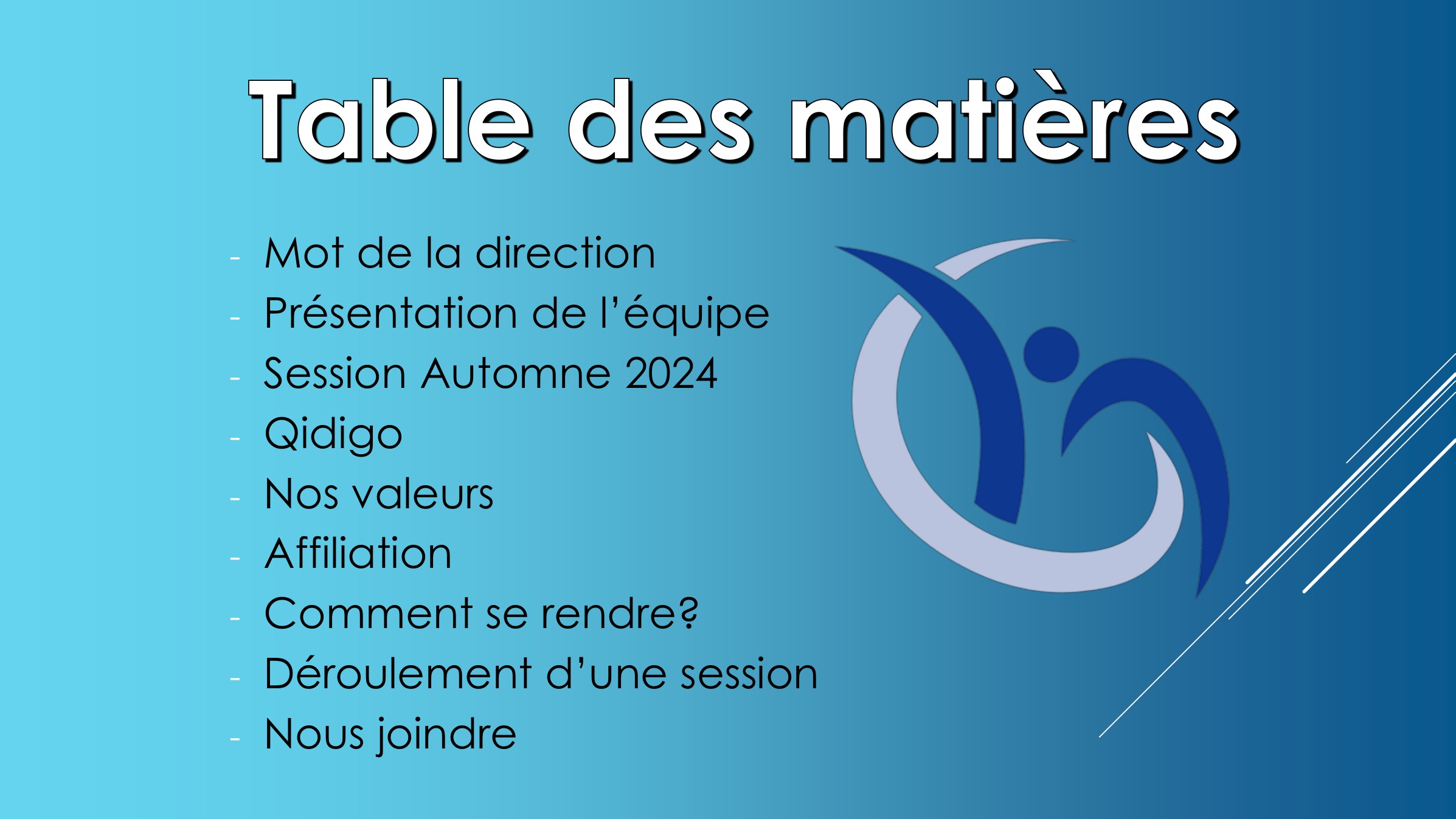 Table des matières

- Mot de la direction
- Présentation de l'équipe
- Session Automne 2024
- Qidigo
- Nos valeurs
- Affiliation
- Comment se rendre?
- Déroulement d'une session
- Nous joindre